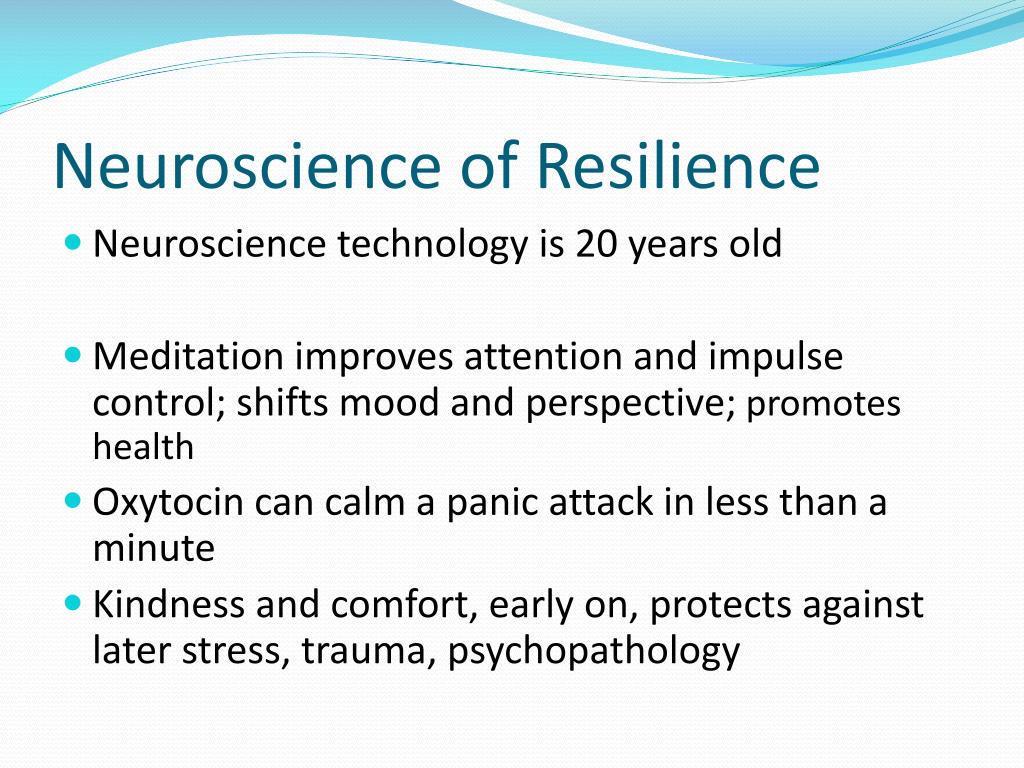 Neuroscience of Resilience

- Neuroscience technology is 20 years old

- Meditation improves attention and impulse control; shifts mood and perspective; promotes health
- Oxytocin can calm a panic attack in less than a minute
- Kindness and comfort, early on, protects against later stress, trauma, psychopathology